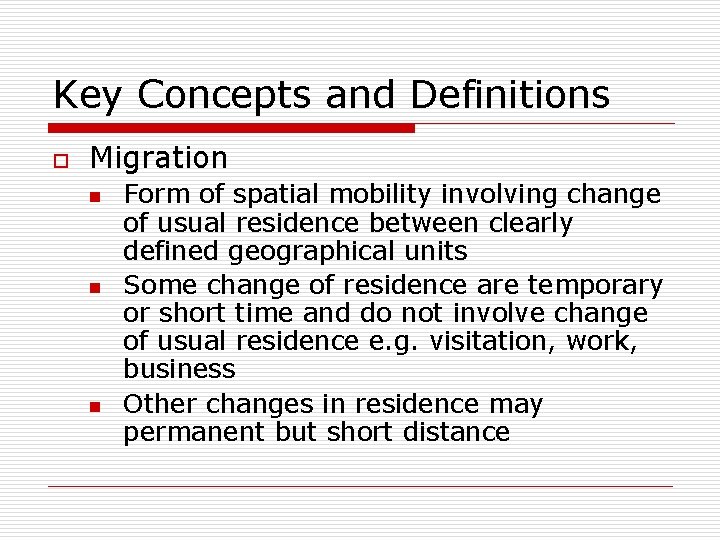 Key Concepts and Definitions

Migration

Form of spatial mobility involving change of usual residence between clearly defined geographical units

Some change of residence are temporary or short time and do not involve change of usual residence e.g. visitation, work, business

Other changes in residence may permanent but short distance